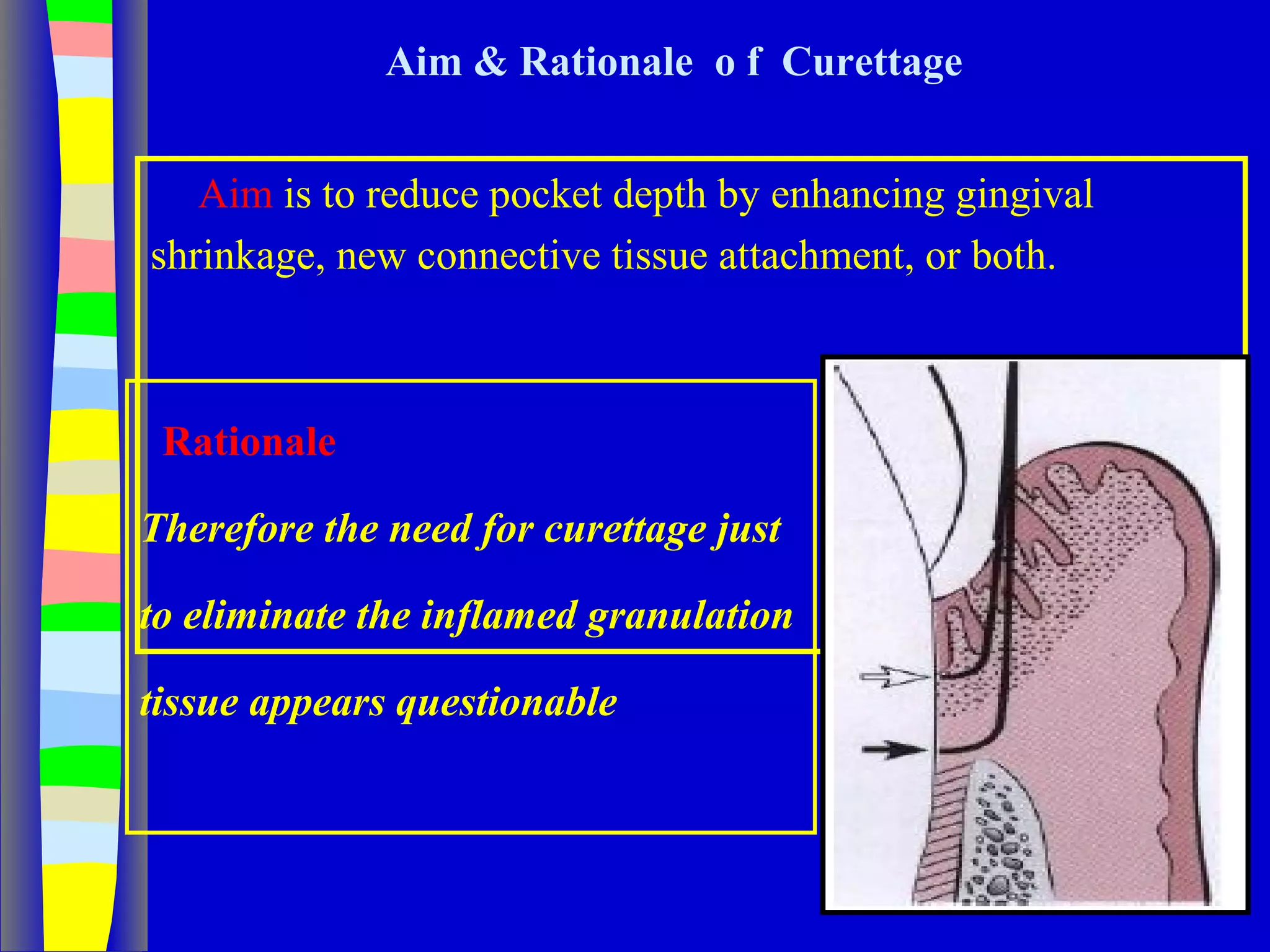 Aim & Rationale o f Curettage

Aim is to reduce pocket depth by enhancing gingival shrinkage, new connective tissue attachment, or both.

Rationale

Therefore the need for curettage just to eliminate the inflamed granulation tissue appears questionable